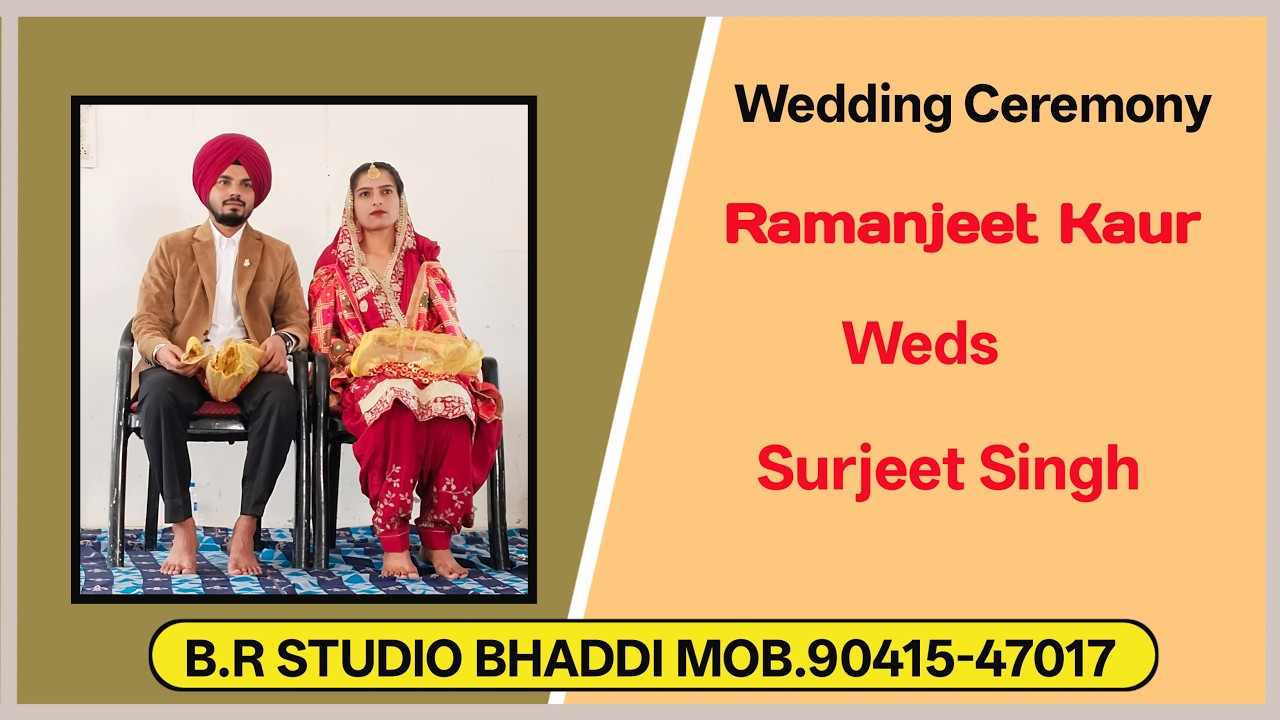 Wedding Ceremony

Ramanjeet Kaur

Weds

Surjeet Singh

B.R STUDIO BHADDI MOB.90415-47017